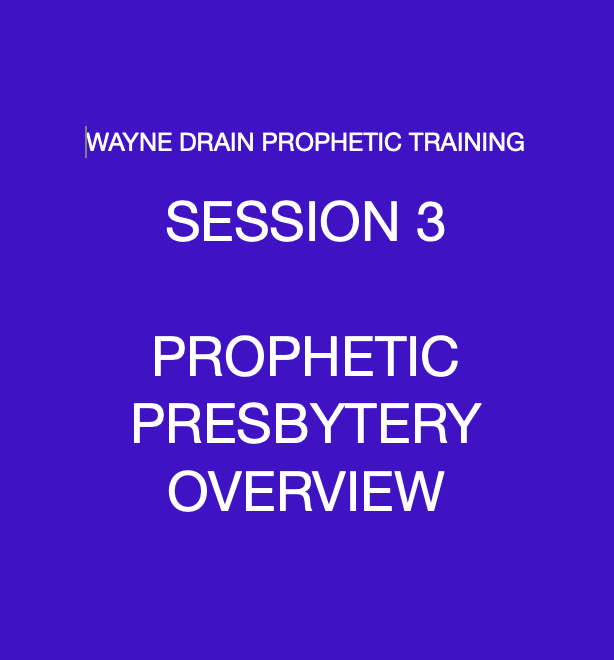 WAYNE DRAIN PROPHETIC TRAINING

SESSION 3

PROPHETIC PRESBYTERY OVERVIEW